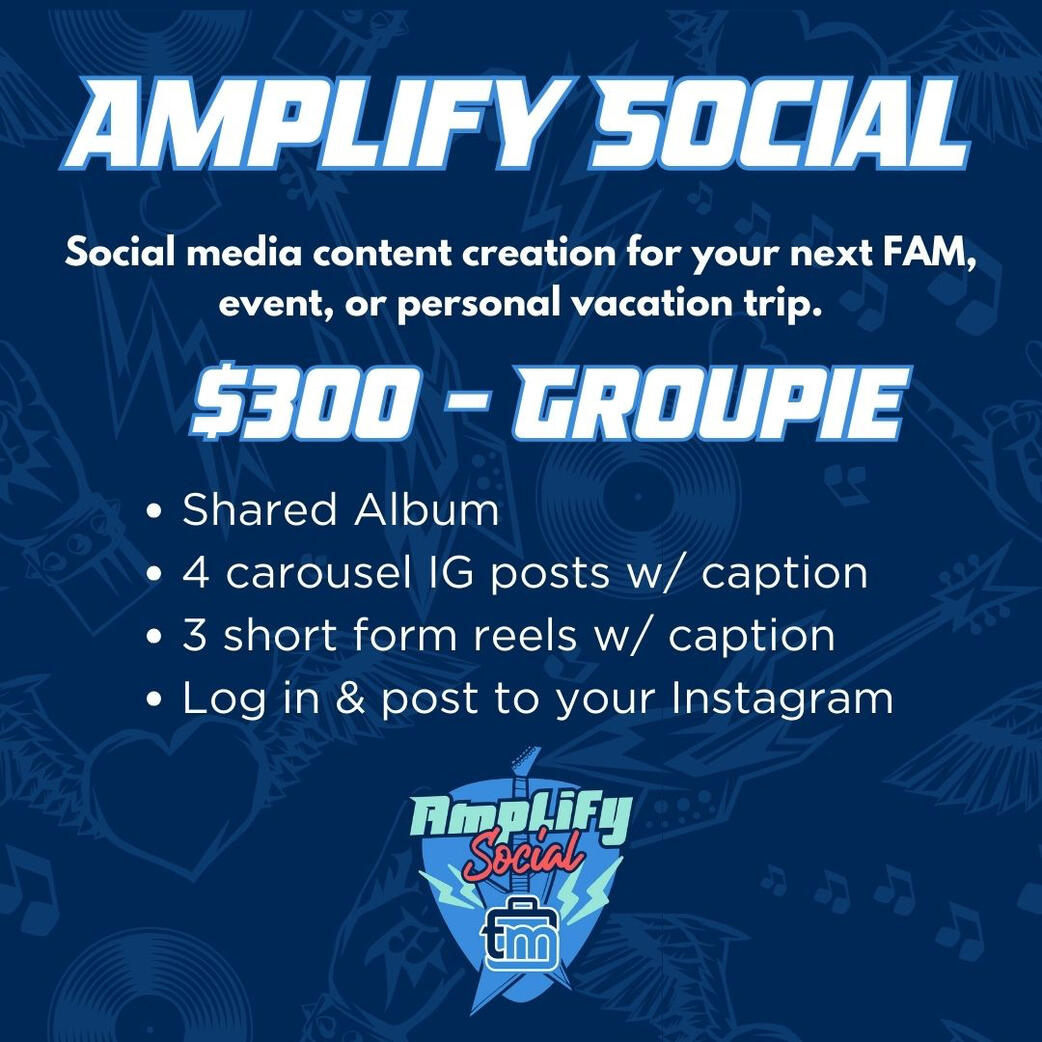 AMPLIFY SOCIAL

Social media content creation for your next FAM, event, or personal vacation trip.

$300 - GROUPIE

• Shared Album
• 4 carousel IG posts w/ caption
• 3 short form reels w/ caption
• Log in & post to your Instagram

Amplify Social

tm